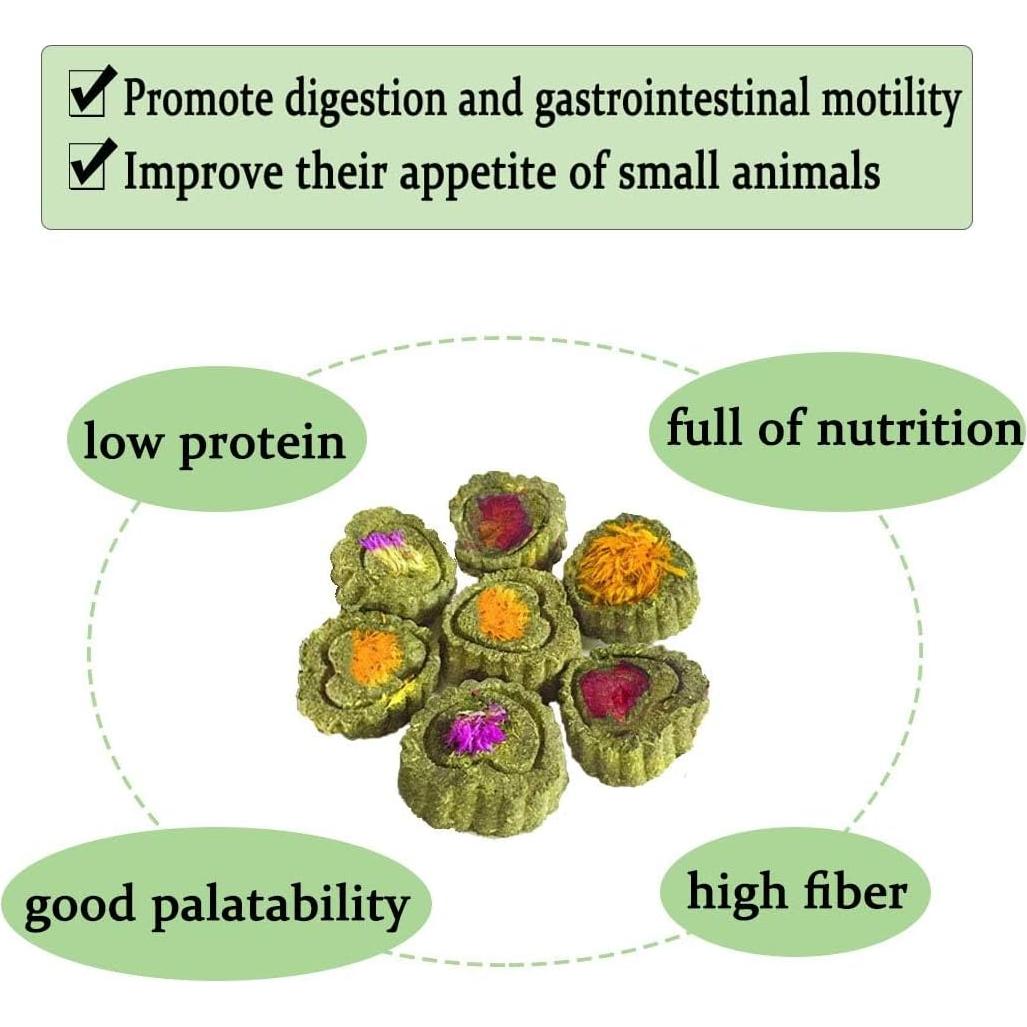 ☑ Promote digestion and gastrointestinal motility
☑ Improve their appetite of small animals

low protein

full of nutrition

good palatability

high fiber